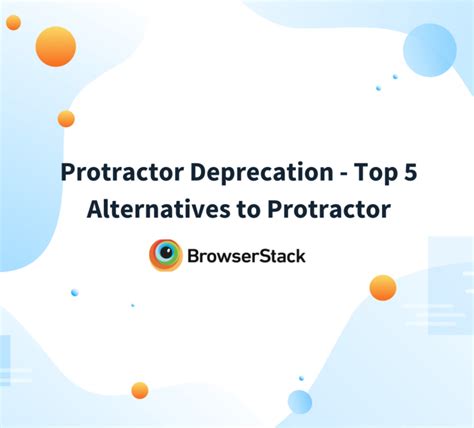 Protractor Deprecation - Top 5 Alternatives to Protractor

BrowserStack